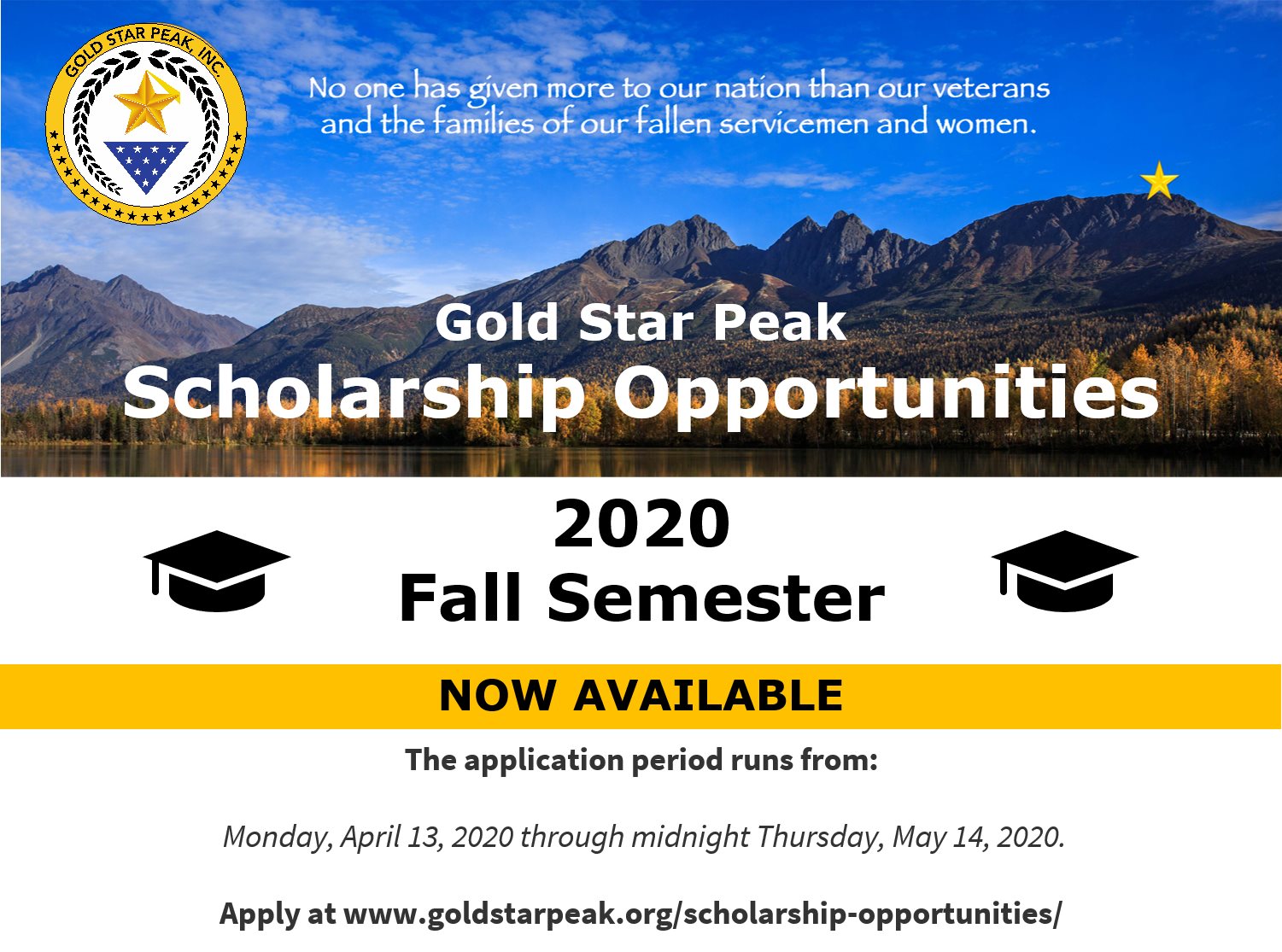 GOLD STAR PEAK, INC.

No one has given more to our nation than our veterans and the families of our fallen servicemen and women.

Gold Star Peak
Scholarship Opportunities

2020
Fall Semester

NOW AVAILABLE

The application period runs from:

Monday, April 13, 2020 through midnight Thursday, May 14, 2020.

Apply at www.goldstarpeak.org/scholarship-opportunities/